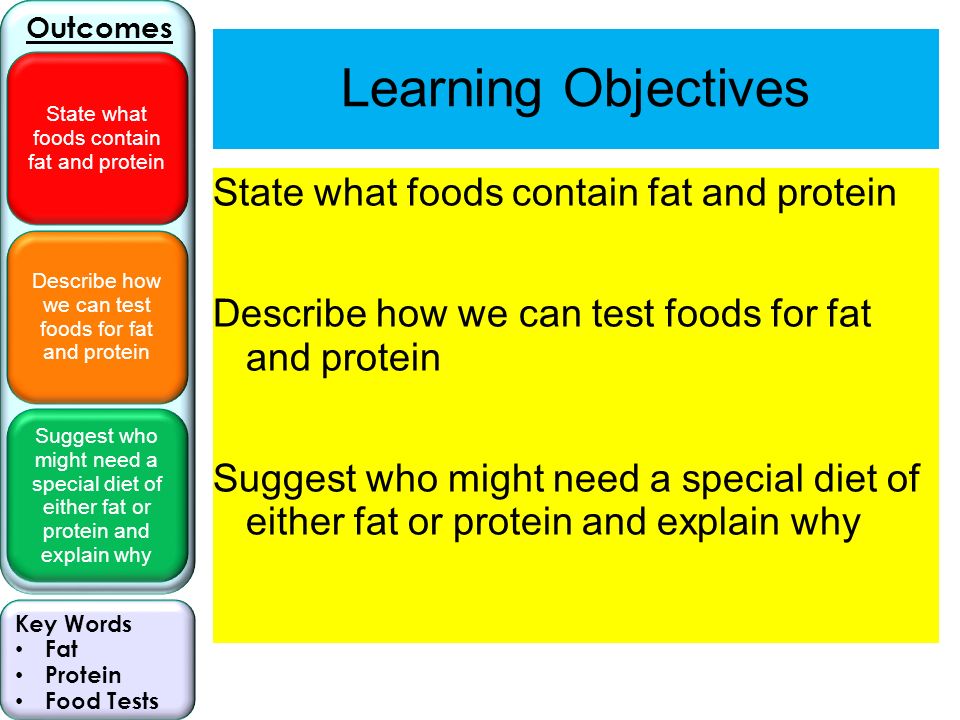 Outcomes

State what foods contain fat and protein

Describe how we can test foods for fat and protein

Suggest who might need a special diet of either fat or protein and explain why

Key Words
• Fat
• Protein
• Food Tests

Learning Objectives

State what foods contain fat and protein

Describe how we can test foods for fat and protein

Suggest who might need a special diet of either fat or protein and explain why